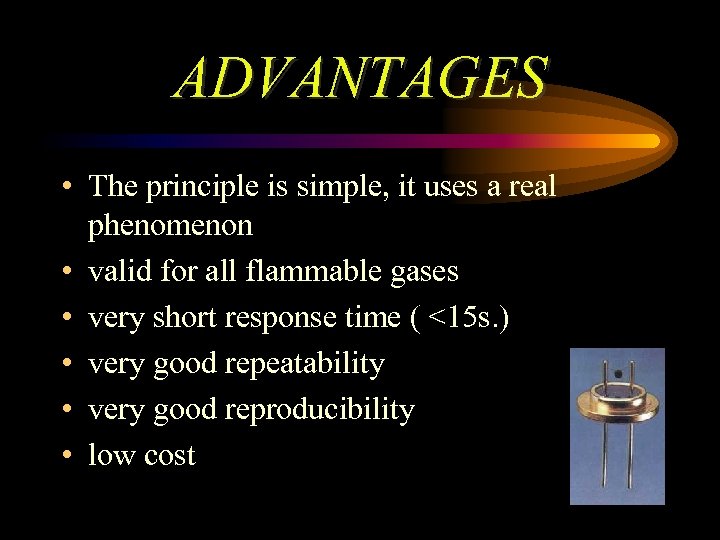 ADVANTAGES

• The principle is simple, it uses a real phenomenon
• valid for all flammable gases
• very short response time ( <15s.)
• very good repeatability
• very good reproducibility
• low cost